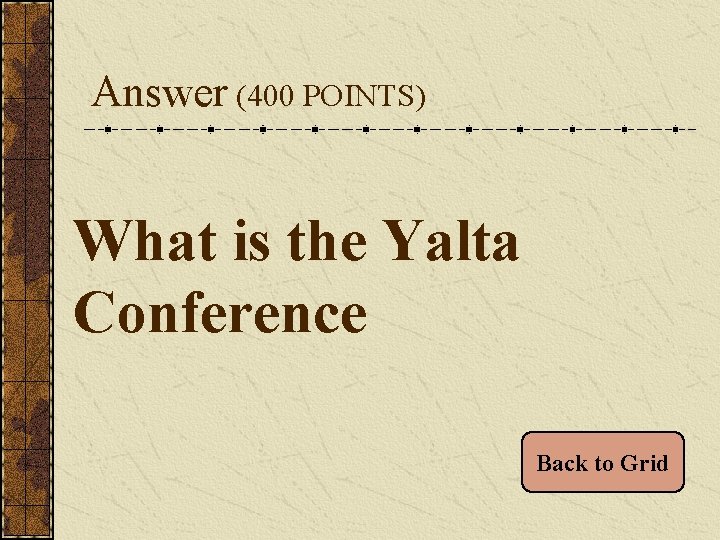 Answer (400 POINTS)

What is the Yalta Conference

Back to Grid